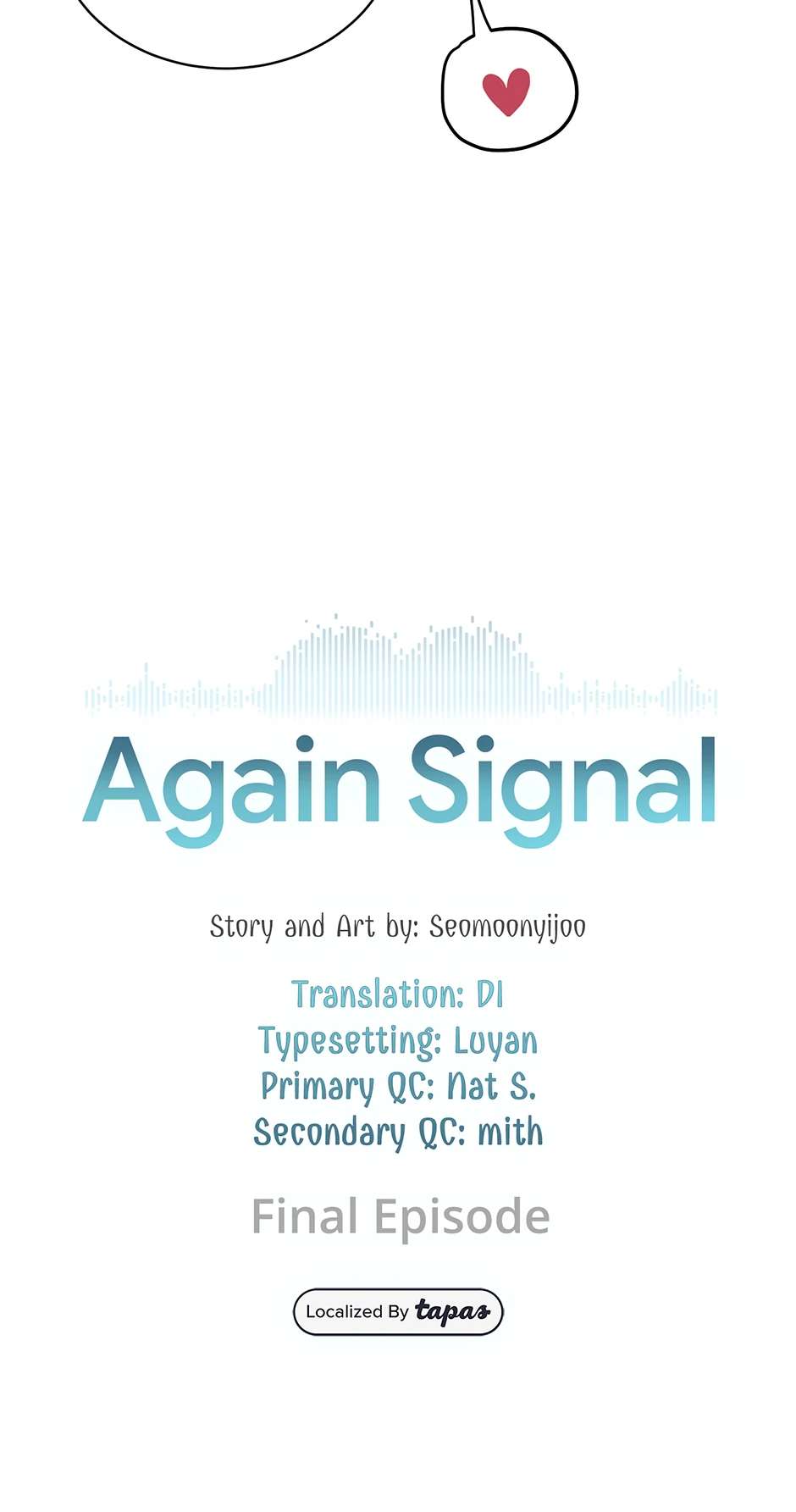 Again Signal

Story and Art by: Seomoonyijoo

Translation: DI
Typesetting: Luyan
Primary QC: Nat S.
Secondary QC: mith

Final Episode

Localized By tapas